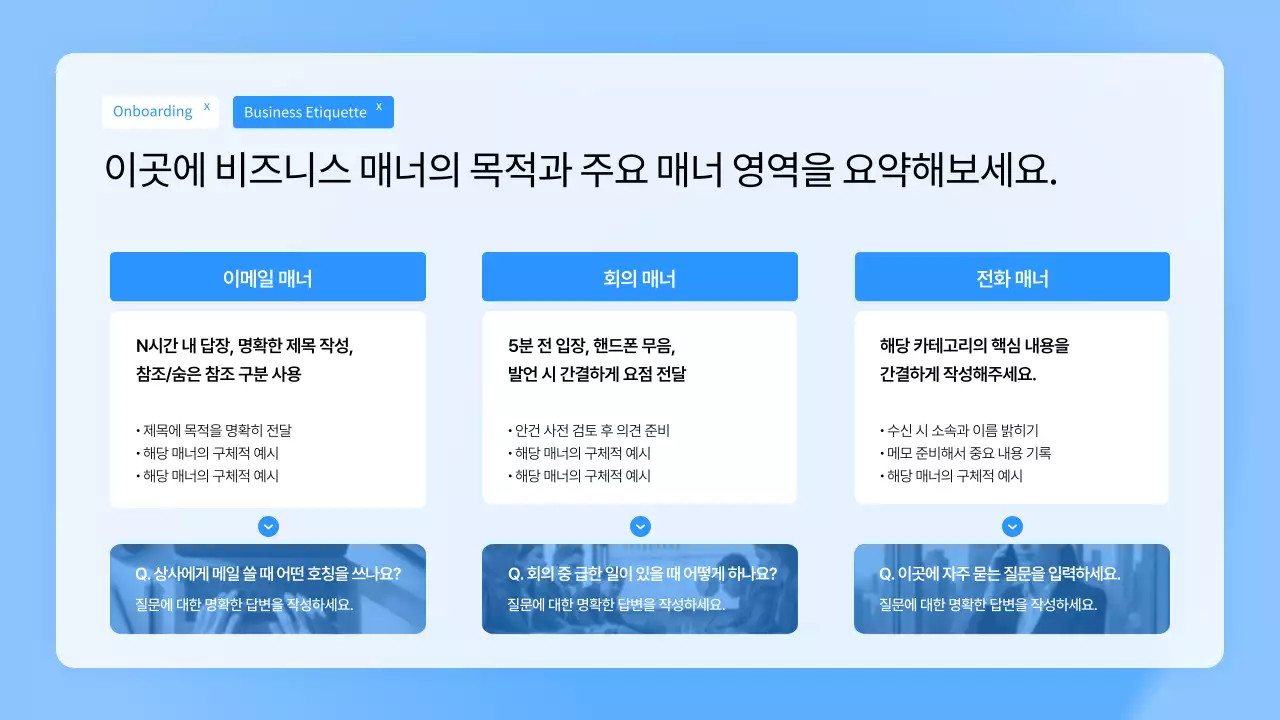 Onboarding x
Business Etiquette x

이곳에 비즈니스 매너의 목적과 주요 매너 영역을 요약해보세요.

이메일 매너

N시간 내 답장, 명확한 제목 작성, 참조/숨은 참조 구분 사용

• 제목에 목적을 명확히 전달
• 해당 매너의 구체적 예시
• 해당 매너의 구체적 예시

Q. 상사에게 메일 쓸 때 어떤 호칭을 쓰나요?
질문에 대한 명확한 답변을 작성하세요.

회의 매너

5분 전 입장, 핸드폰 무음, 발언 시 간결하게 요점 전달

• 안건 사전 검토 후 의견 준비
• 해당 매너의 구체적 예시
• 해당 매너의 구체적 예시

Q. 회의 중 급한 일이 있을 때 어떻게 하나요?
질문에 대한 명확한 답변을 작성하세요.

전화 매너

해당 카테고리의 핵심 내용을 간결하게 작성해주세요.

• 수신 시 소속과 이름 밝히기
• 메모 준비해서 중요 내용 기록
• 해당 매너의 구체적 예시

Q. 이곳에 자주 묻는 질문을 입력하세요.
질문에 대한 명확한 답변을 작성하세요.